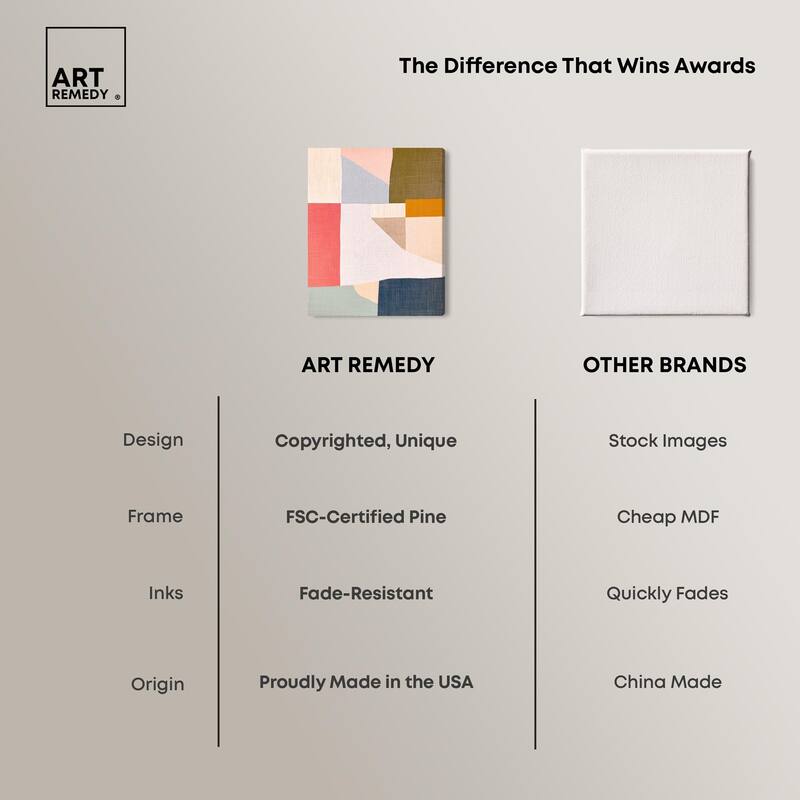 ART REMEDY ®

The Difference That Wins Awards

| | ART REMEDY | OTHER BRANDS |
|---|---|---|
| Design | Copyrighted, Unique | Stock Images |
| Frame | FSC-Certified Pine | Cheap MDF |
| Inks | Fade-Resistant | Quickly Fades |
| Origin | Proudly Made in the USA | China Made |